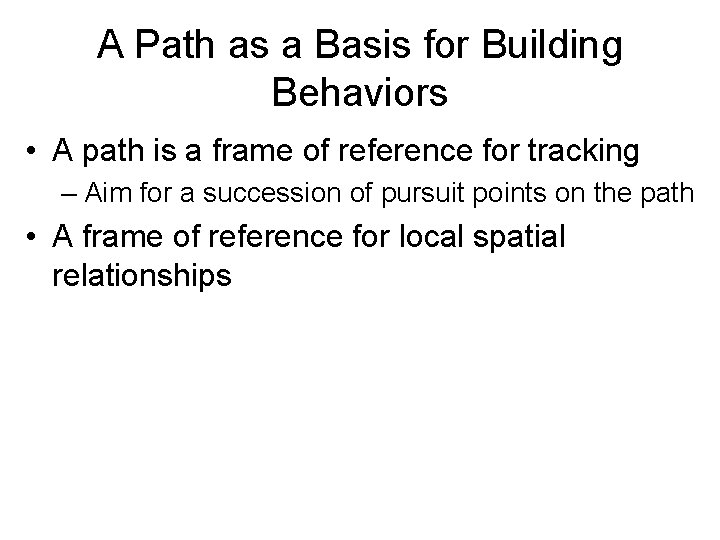 A Path as a Basis for Building Behaviors

• A path is a frame of reference for tracking
– Aim for a succession of pursuit points on the path
• A frame of reference for local spatial relationships